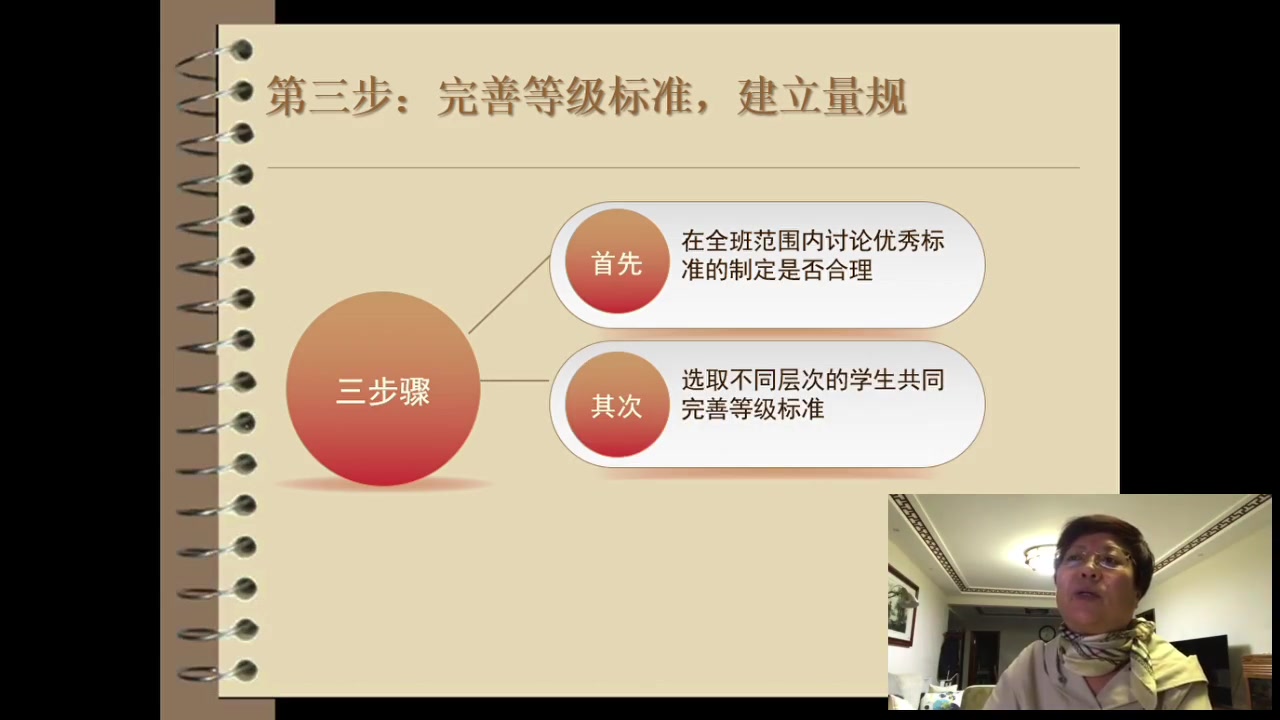 第三步：完善等级标准，建立量规

三步骤

首先

在全班范围内讨论优秀标准的制定是否合理

其次

选取不同层次的学生共同完善等级标准